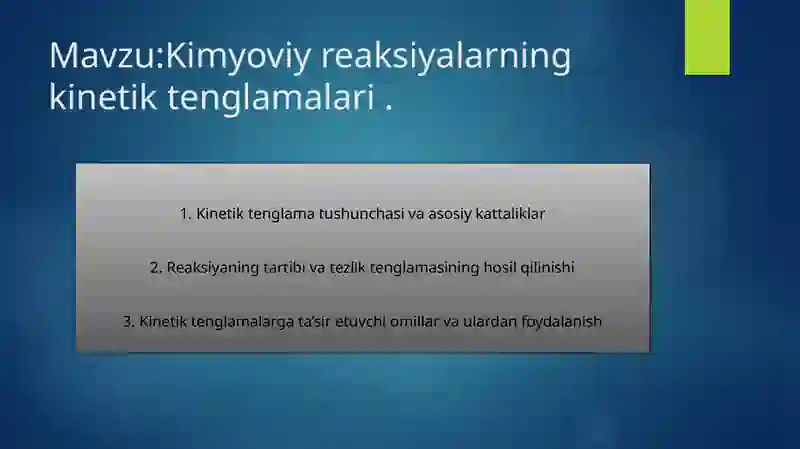 Mavzu:Kimyoviy reaksiyalarning kinetik tenglamalari .

1. Kinetik tenglama tushunchasi va asosiy kattaliklar

2. Reaksiyaning tartibi va tezlik tenglamasining hosil qilinishi

3. Kinetik tenglamalarga ta'sir etuvchi omillar va ulardan foydalanish